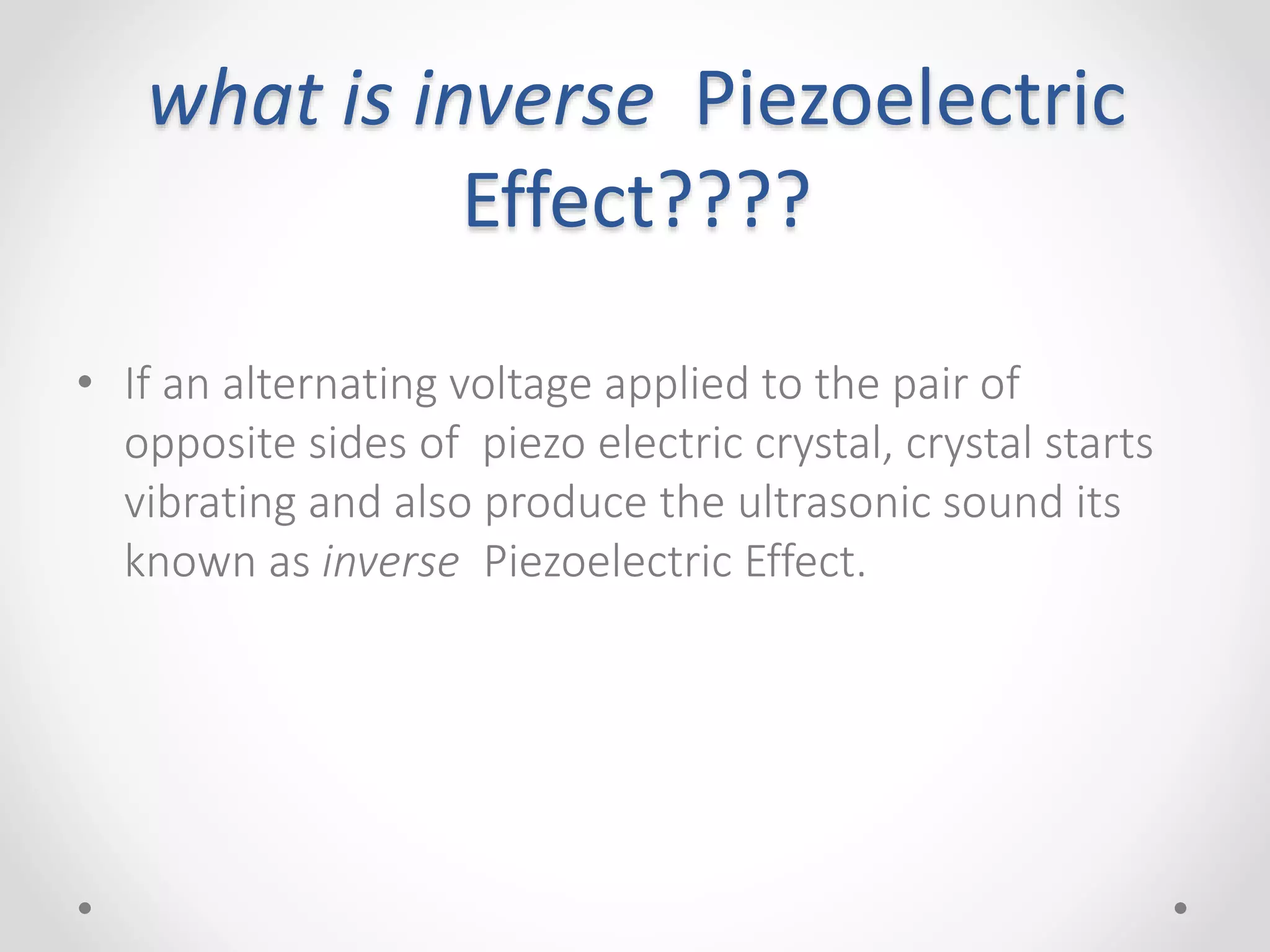 what is inverse Piezoelectric Effect????

• If an alternating voltage applied to the pair of opposite sides of piezo electric crystal, crystal starts vibrating and also produce the ultrasonic sound its known as inverse Piezoelectric Effect.